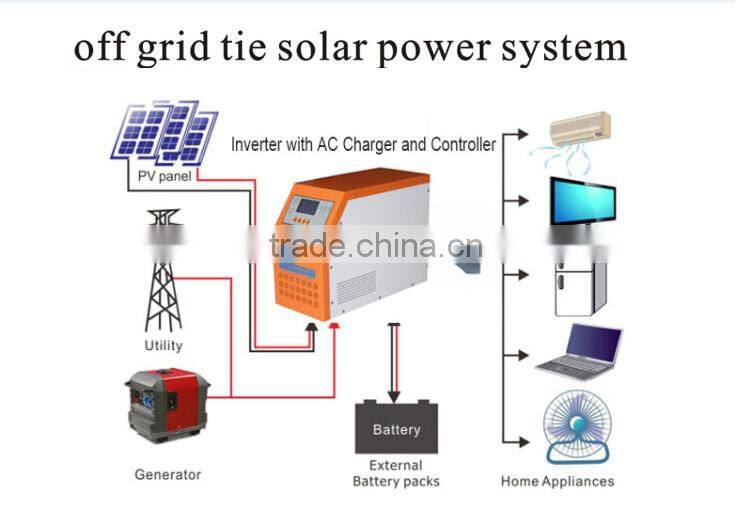 off grid tie solar power system

PV panel

Inverter with AC Charger and Controller

trade.china.cn

Utility

Generator

Battery

External Battery packs

Home Appliances